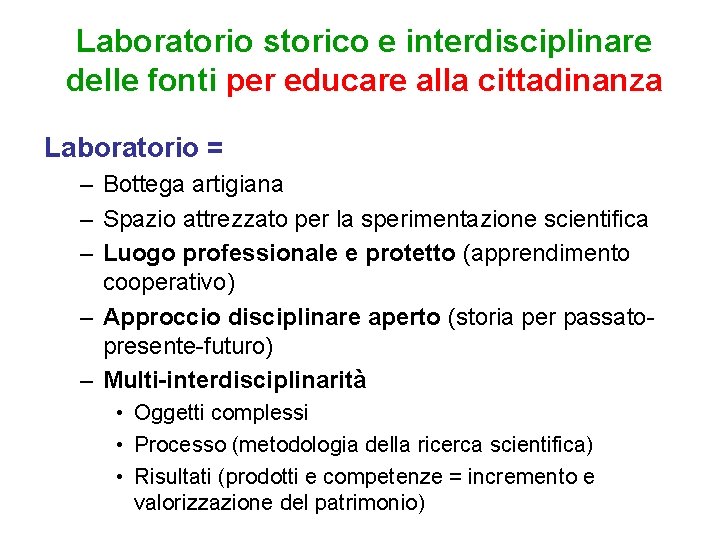 Laboratorio storico e interdisciplinare delle fonti per educare alla cittadinanza

Laboratorio =

– Bottega artigiana
– Spazio attrezzato per la sperimentazione scientifica
– Luogo professionale e protetto (apprendimento cooperativo)
– Approccio disciplinare aperto (storia per passato-presente-futuro)
– Multi-interdisciplinarità
  • Oggetti complessi
  • Processo (metodologia della ricerca scientifica)
  • Risultati (prodotti e competenze = incremento e valorizzazione del patrimonio)